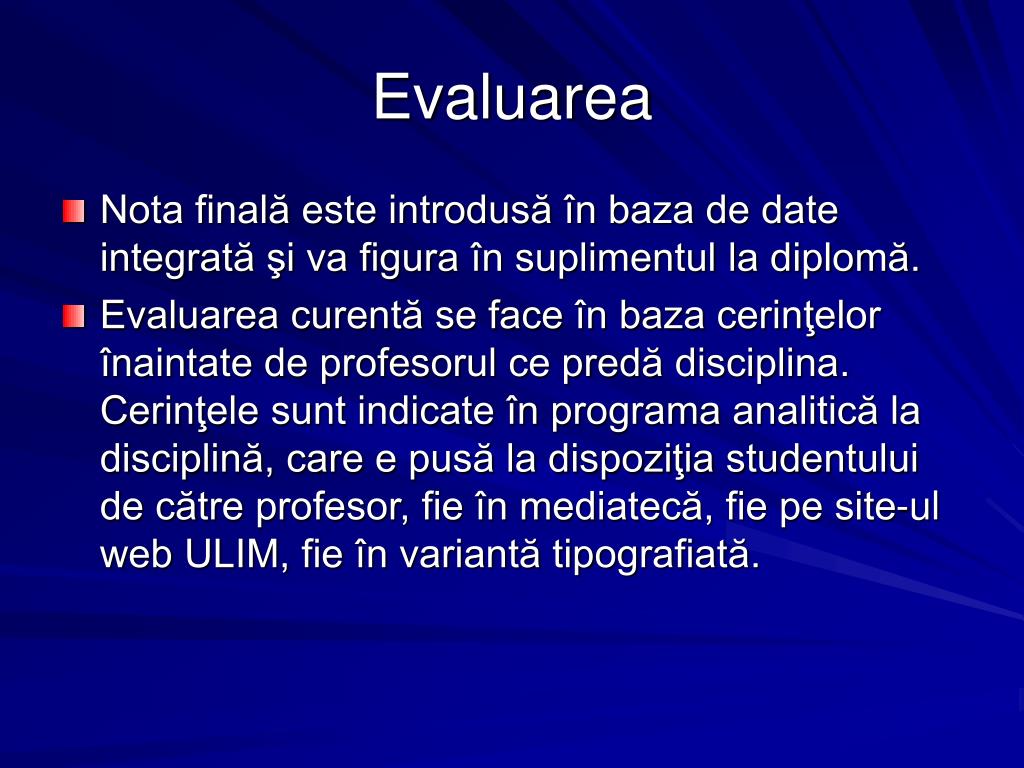 Evaluarea

Nota finală este introdusă în baza de date integrată şi va figura în suplimentul la diplomă.

Evaluarea curentă se face în baza cerinţelor înaintate de profesorul ce predă disciplina. Cerinţele sunt indicate în programa analitică la disciplină, care e pusă la dispoziţia studentului de către profesor, fie în mediatecă, fie pe site-ul web ULIM, fie în variantă tipografiată.